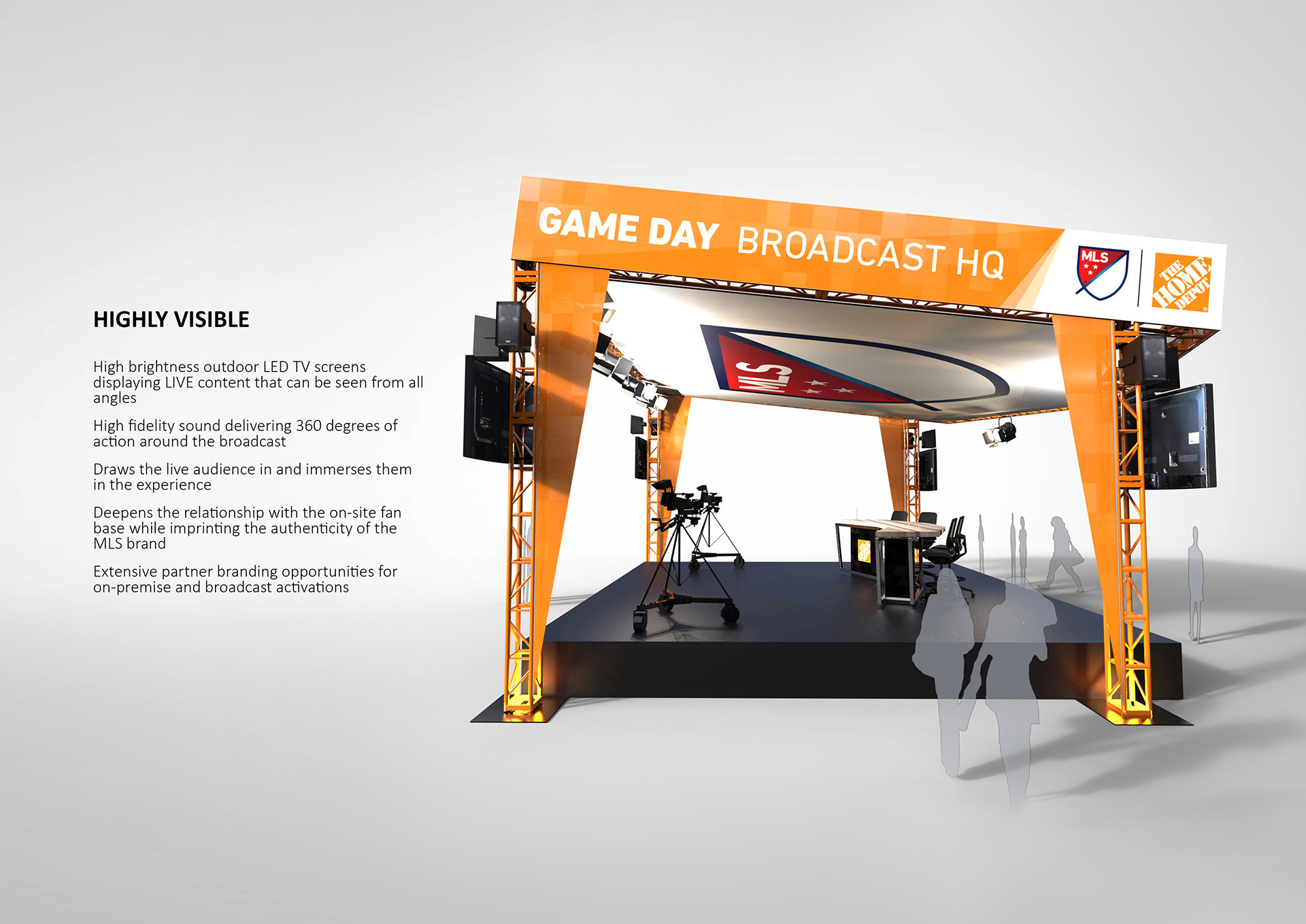 HIGHLY VISIBLE

High brightness outdoor LED TV screens displaying LIVE content that can be seen from all angles

High fidelity sound delivering 360 degrees of action around the broadcast

Draws the live audience in and immerses them in the experience

Deepens the relationship with the on-site fan base while imprinting the authenticity of the MLS brand

Extensive partner branding opportunities for on-premise and broadcast activations

GAME DAY BROADCAST HQ

MLS

THE HOME DEPOT

MLS